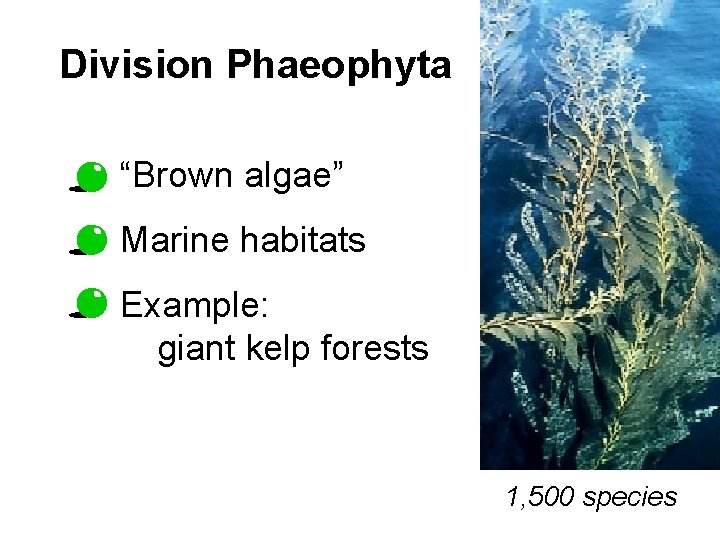 Division Phaeophyta

“Brown algae”

Marine habitats

Example:
giant kelp forests

1,500 species